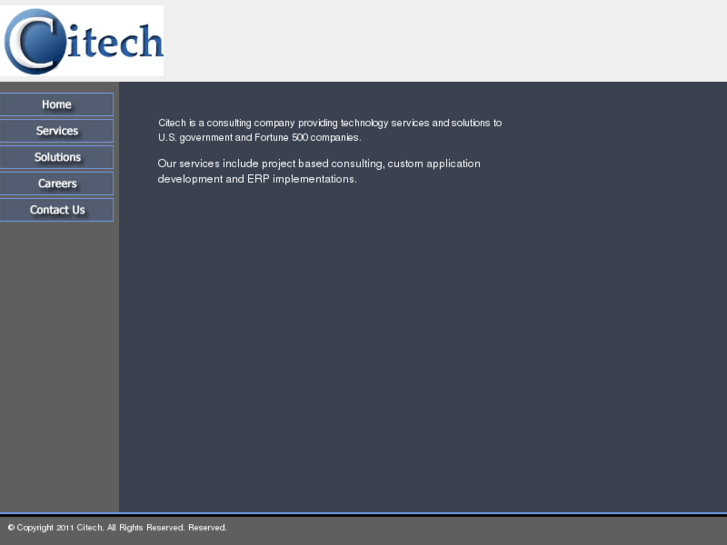 Citech

Home
Services
Solutions
Careers
Contact Us

Citech is a consulting company providing technology services and solutions to U.S. government and Fortune 500 companies.

Our services include project based consulting, custom application development and ERP implementations.

© Copyright 2011 Citech. All Rights Reserved. Reserved.